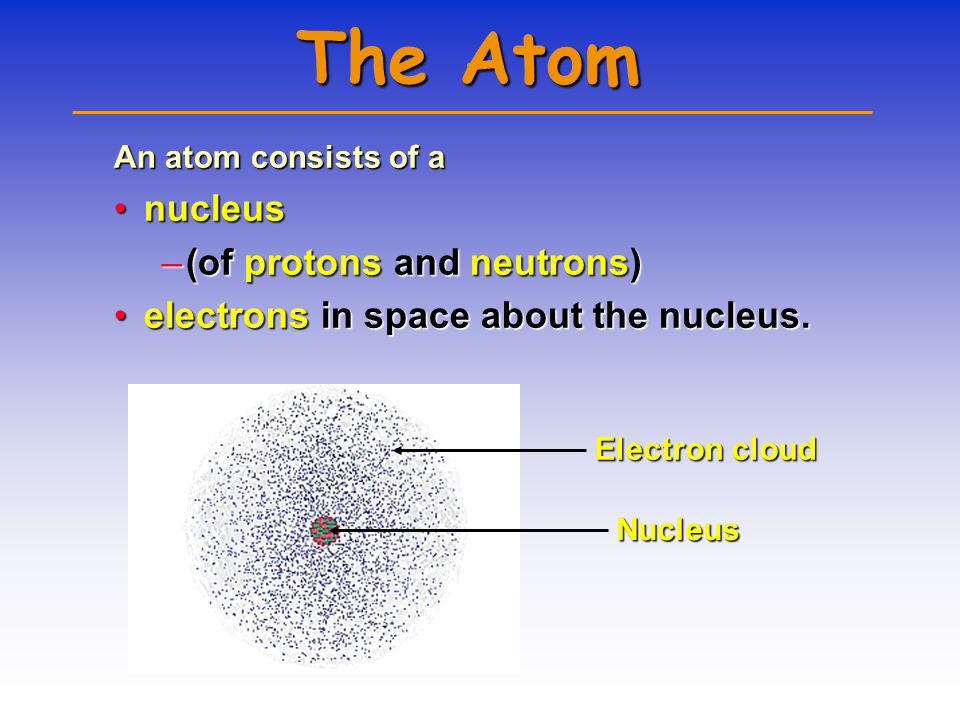 The Atom

An atom consists of a

• nucleus

– (of protons and neutrons)

• electrons in space about the nucleus.

Electron cloud

Nucleus